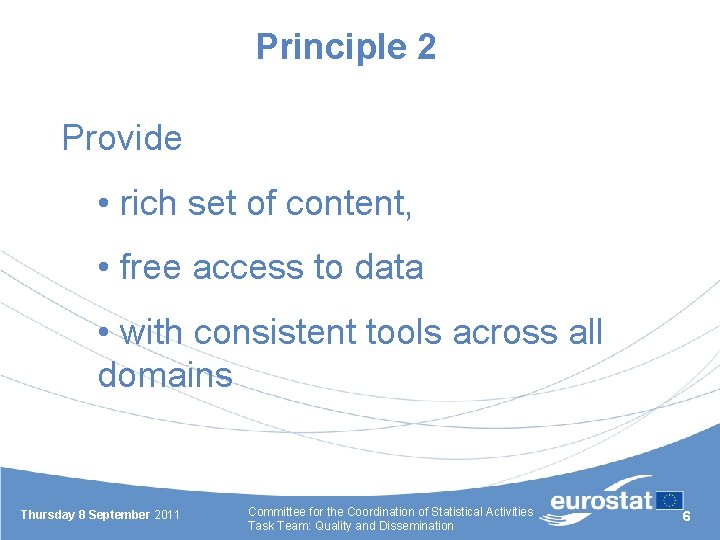 Principle 2

Provide

• rich set of content,

• free access to data

• with consistent tools across all domains

Thursday 8 September 2011

Committee for the Coordination of Statistical Activities
Task Team: Quality and Dissemination

eurostat

6